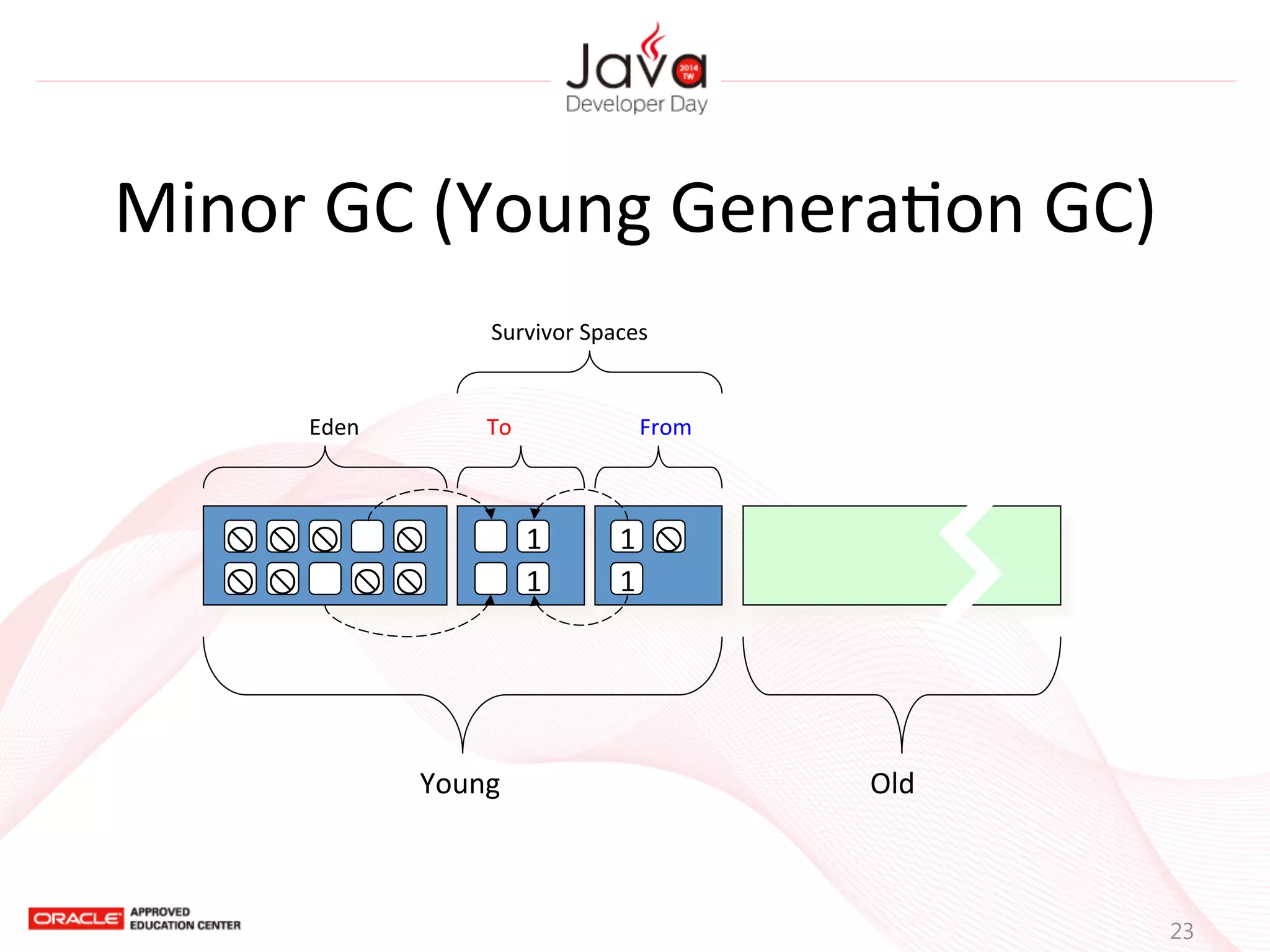 Java 2014 TW Developer Day

Minor GC (Young Generation GC)

Survivor Spaces

Eden

To

From

1
1

1
1

Young

Old

ORACLE APPROVED EDUCATION CENTER

23